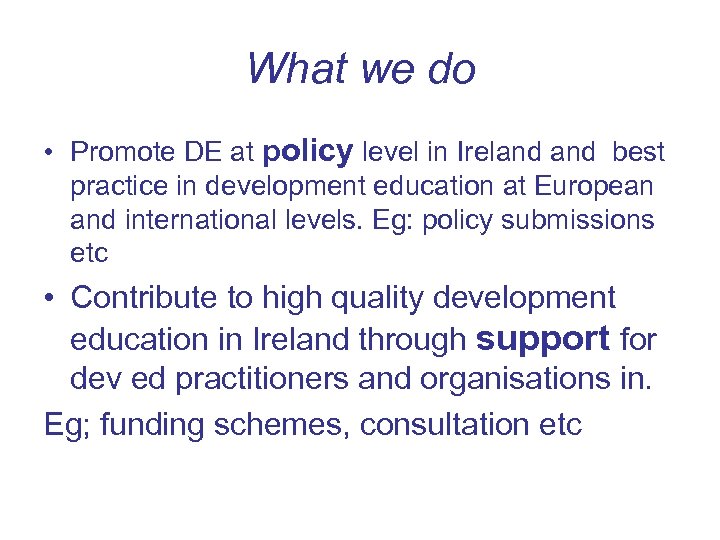 What we do

• Promote DE at policy level in Ireland and best practice in development education at European and international levels. Eg: policy submissions etc

• Contribute to high quality development education in Ireland through support for dev ed practitioners and organisations in.

Eg; funding schemes, consultation etc